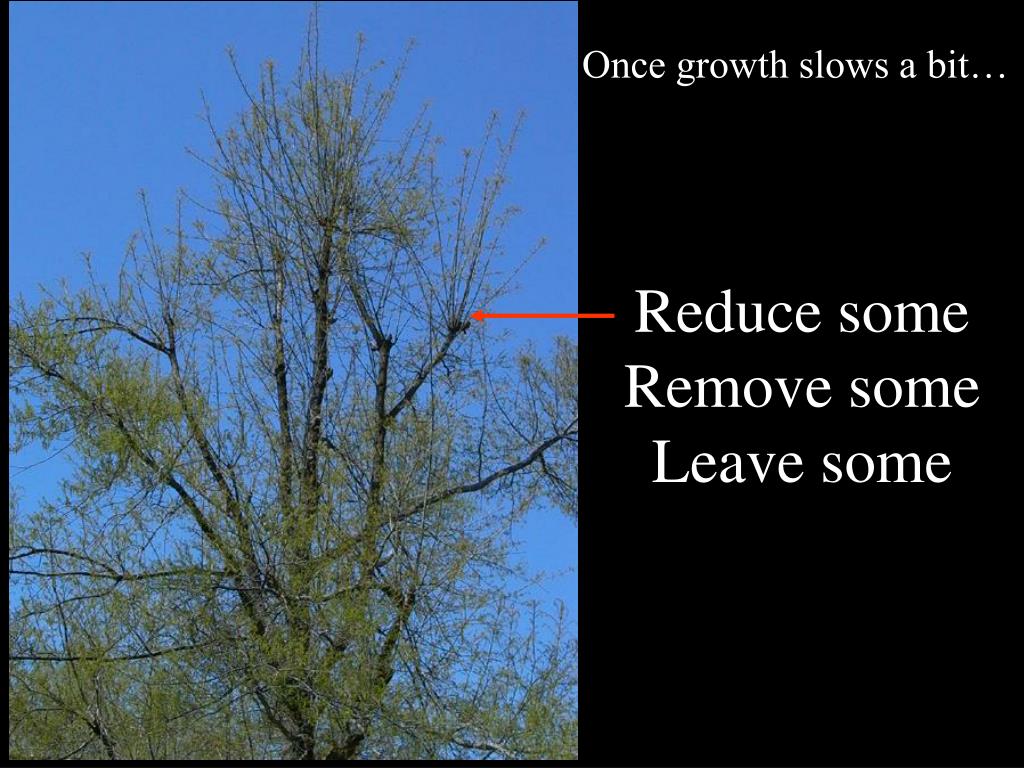 Once growth slows a bit…

Reduce some
Remove some
Leave some